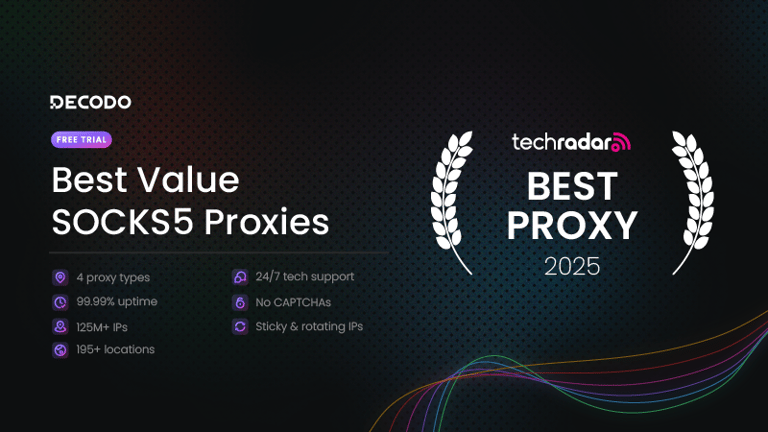 DECODO

FREE TRIAL

Best Value SOCKS5 Proxies

4 proxy types
99.99% uptime
125M+ IPs
195+ locations

24/7 tech support
No CAPTCHAs
Sticky & rotating IPs

techradar

BEST PROXY
2025